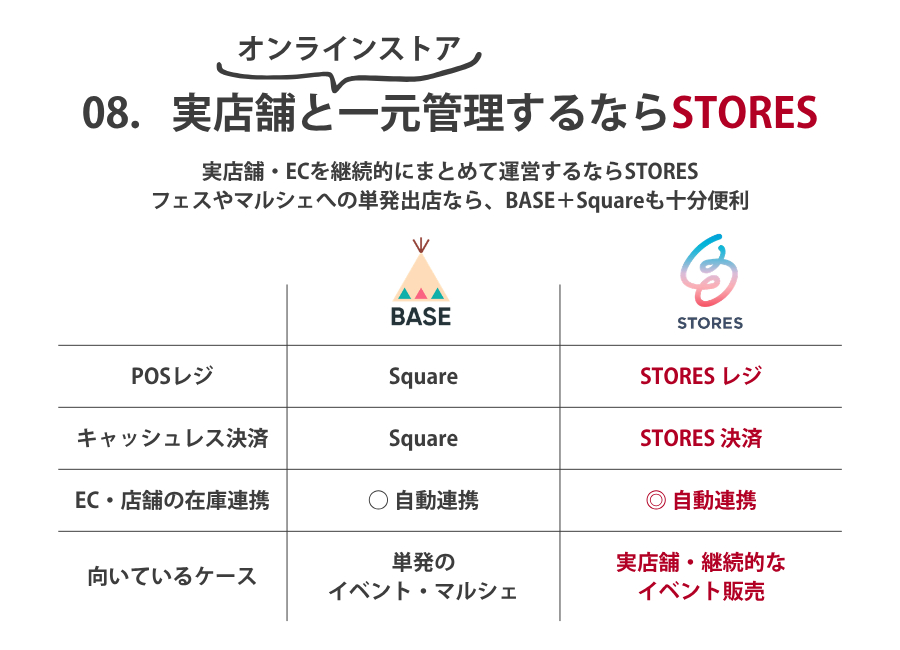 オンラインストア

08. 実店舗と一元管理するならSTORES

実店舗・ECを継続的にまとめて運営するならSTORES
フェスやマルシェへの単発出店なら、BASE＋Squareも十分便利

| | BASE | STORES |
|---|---|---|
| POSレジ | Square | STORES レジ |
| キャッシュレス決済 | Square | STORES 決済 |
| EC・店舗の在庫連携 | ○ 自動連携 | ◎ 自動連携 |
| 向いているケース | 単発の イベント・マルシェ | 実店舗・継続的な イベント販売 |